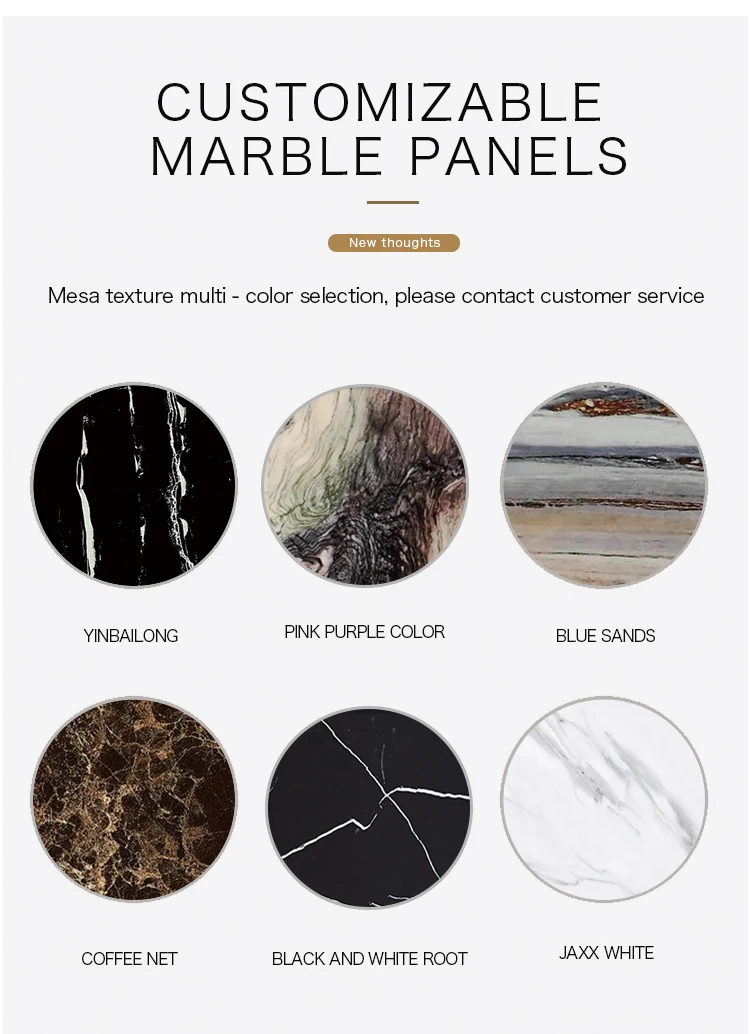 CUSTOMIZABLE MARBLE PANELS

New thoughts

Mesa texture multi - color selection, please contact customer service

YINBAILONG

PINK PURPLE COLOR

BLUE SANDS

COFFEE NET

BLACK AND WHITE ROOT

JAXX WHITE